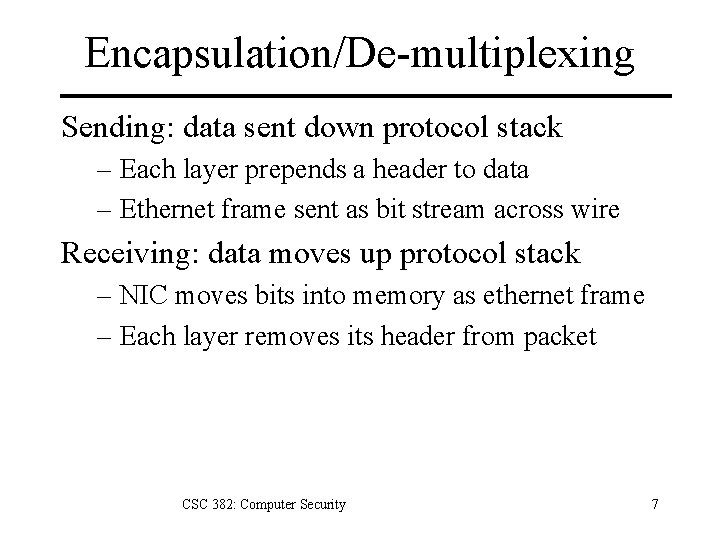 Encapsulation/De-multiplexing

Sending: data sent down protocol stack

– Each layer prepends a header to data

– Ethernet frame sent as bit stream across wire

Receiving: data moves up protocol stack

– NIC moves bits into memory as ethernet frame

– Each layer removes its header from packet

CSC 382: Computer Security

7